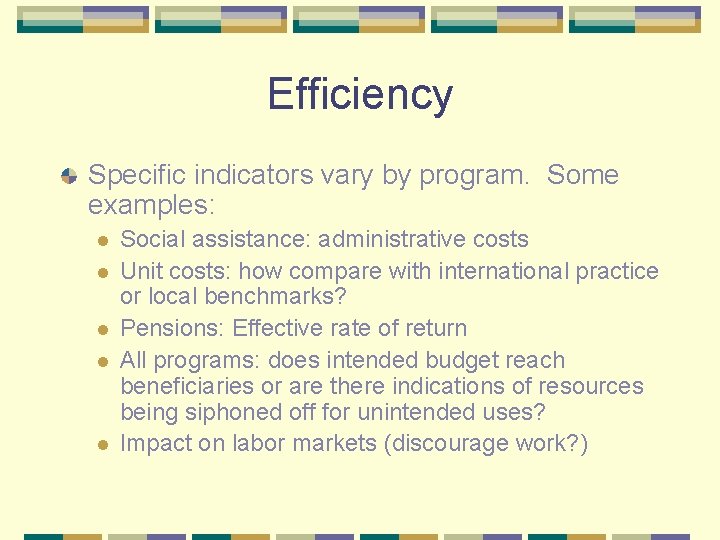 Efficiency

Specific indicators vary by program. Some examples:

- Social assistance: administrative costs
- Unit costs: how compare with international practice or local benchmarks?
- Pensions: Effective rate of return
- All programs: does intended budget reach beneficiaries or are there indications of resources being siphoned off for unintended uses?
- Impact on labor markets (discourage work?)